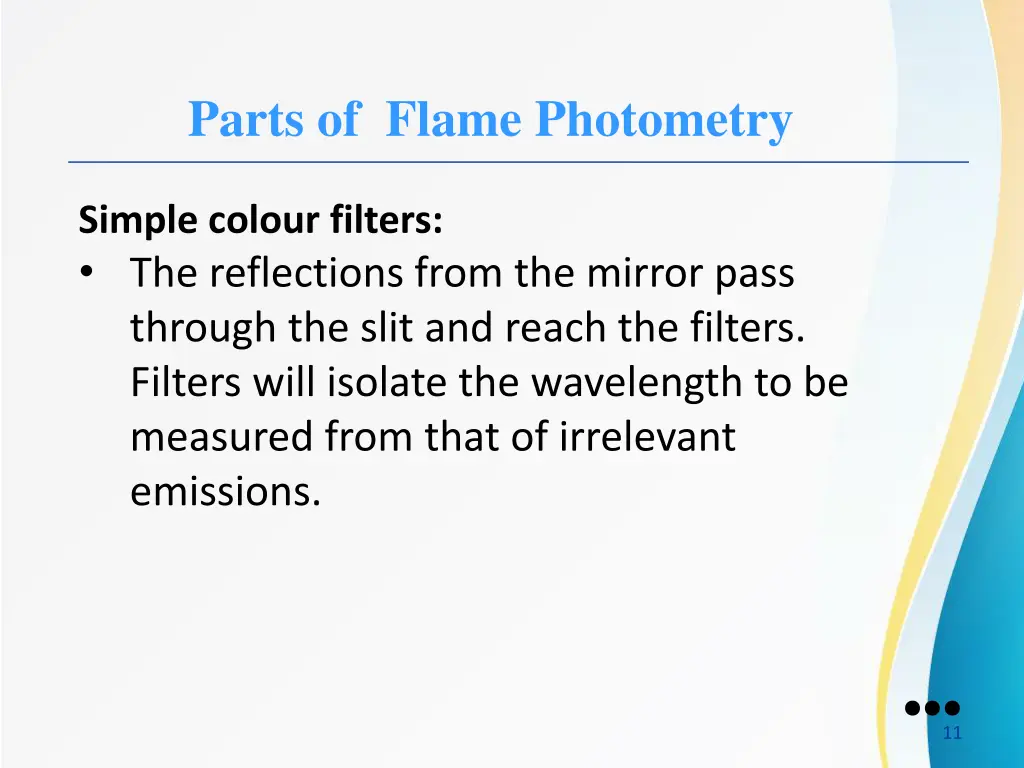 Parts of Flame Photometry

Simple colour filters:

• The reflections from the mirror pass through the slit and reach the filters. Filters will isolate the wavelength to be measured from that of irrelevant emissions.

11